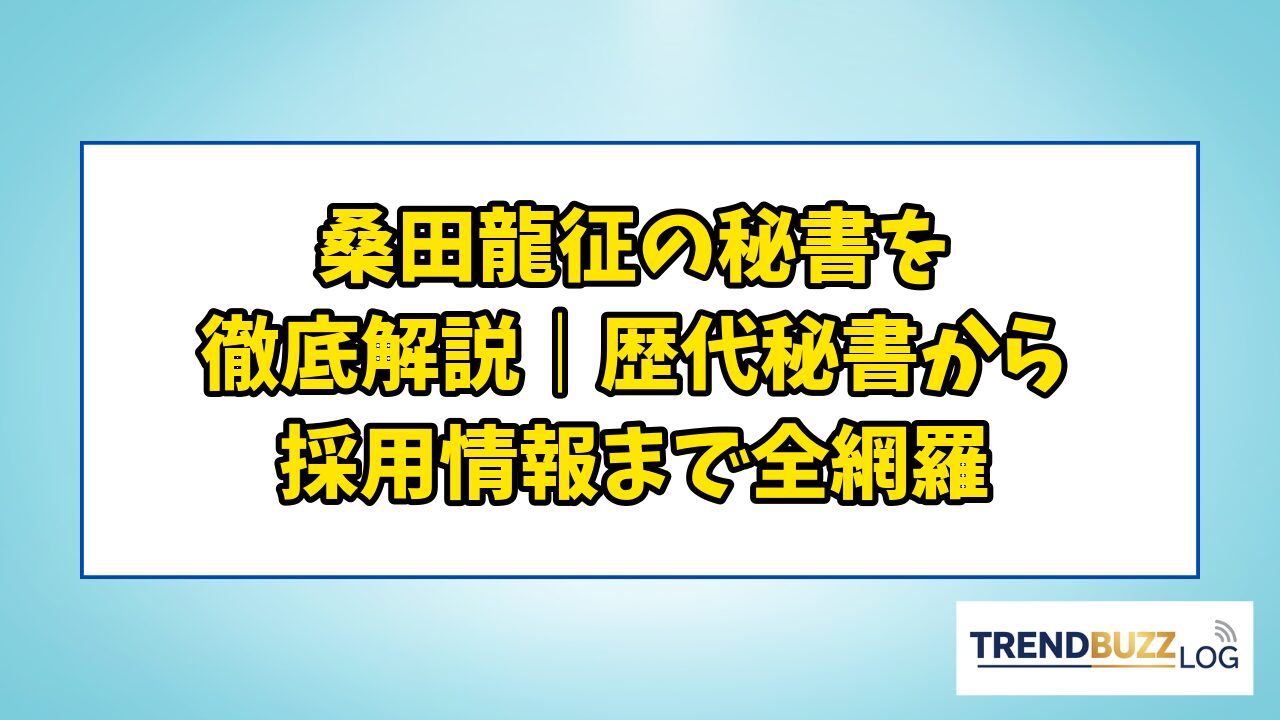 桑田龍征の秘書を徹底解説｜歴代秘書から採用情報まで全網羅

TRENDBUZZ LOG